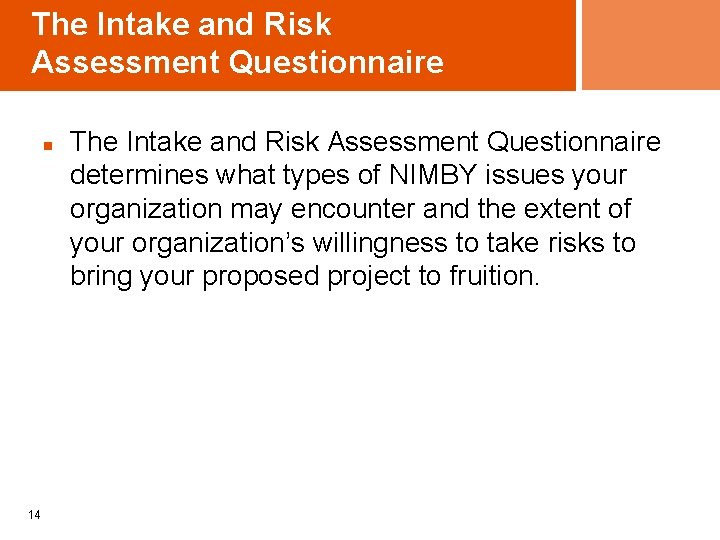 The Intake and Risk Assessment Questionnaire

The Intake and Risk Assessment Questionnaire determines what types of NIMBY issues your organization may encounter and the extent of your organization’s willingness to take risks to bring your proposed project to fruition.

14